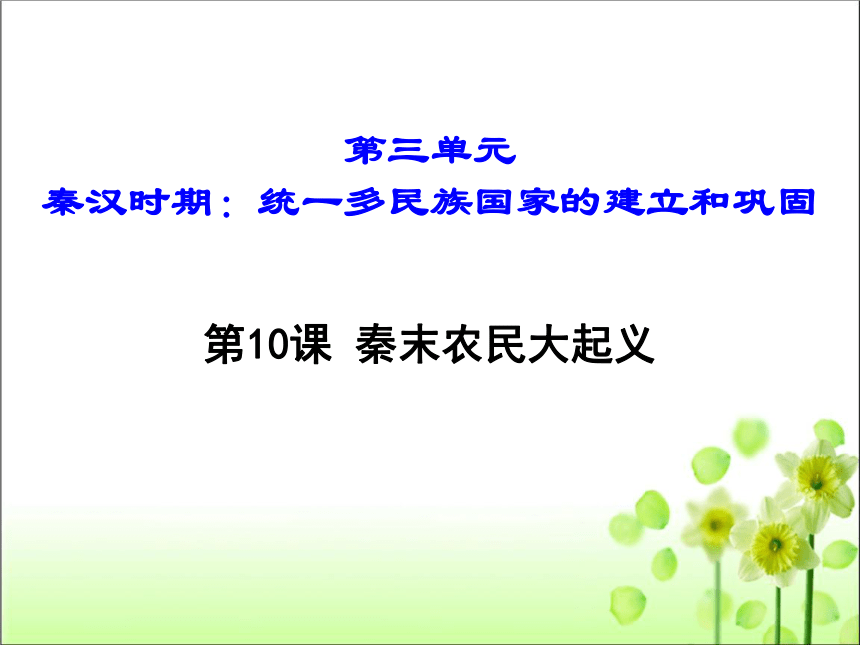 第三单元
秦汉时期：统一多民族国家的建立和巩固

第10课 秦末农民大起义